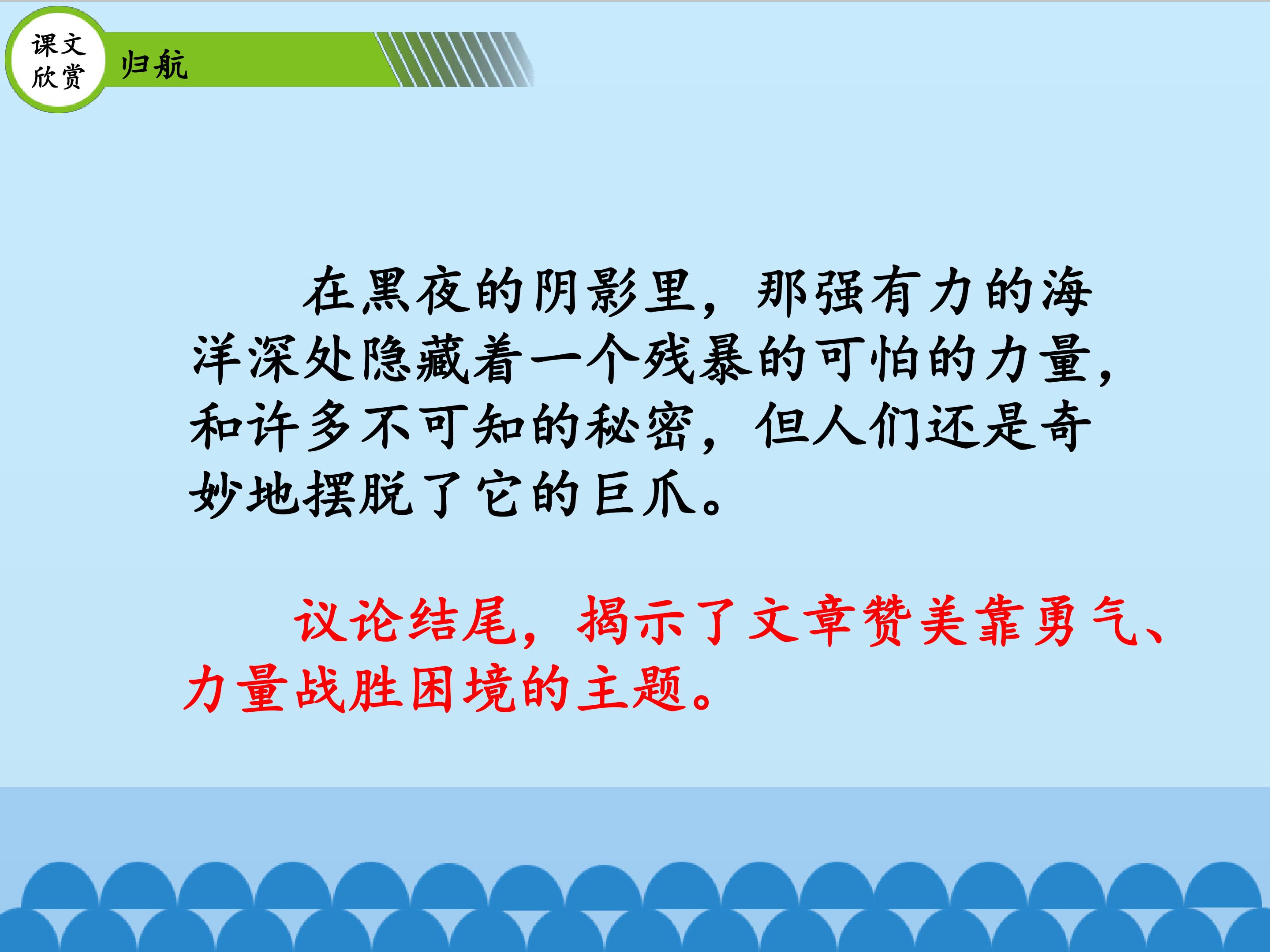 课文欣赏

归航

在黑夜的阴影里，那强有力的海洋深处隐藏着一个残暴的可怕的力量，和许多不可知的秘密，但人们还是奇妙地摆脱了它的巨爪。

议论结尾，揭示了文章赞美靠勇气、力量战胜困境的主题。